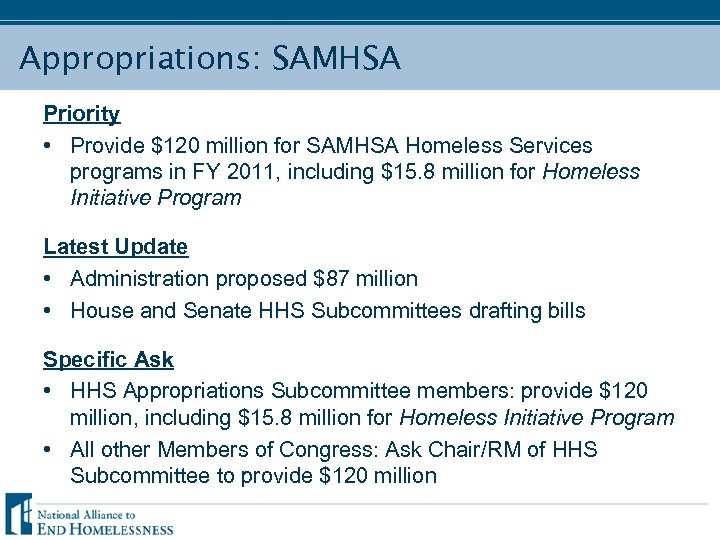 Appropriations: SAMHSA

Priority

• Provide \$120 million for SAMHSA Homeless Services programs in FY 2011, including \$15.8 million for Homeless Initiative Program

Latest Update

• Administration proposed \$87 million

• House and Senate HHS Subcommittees drafting bills

Specific Ask

• HHS Appropriations Subcommittee members: provide \$120 million, including \$15.8 million for Homeless Initiative Program

• All other Members of Congress: Ask Chair/RM of HHS Subcommittee to provide \$120 million

National Alliance to
END HOMELESSNESS